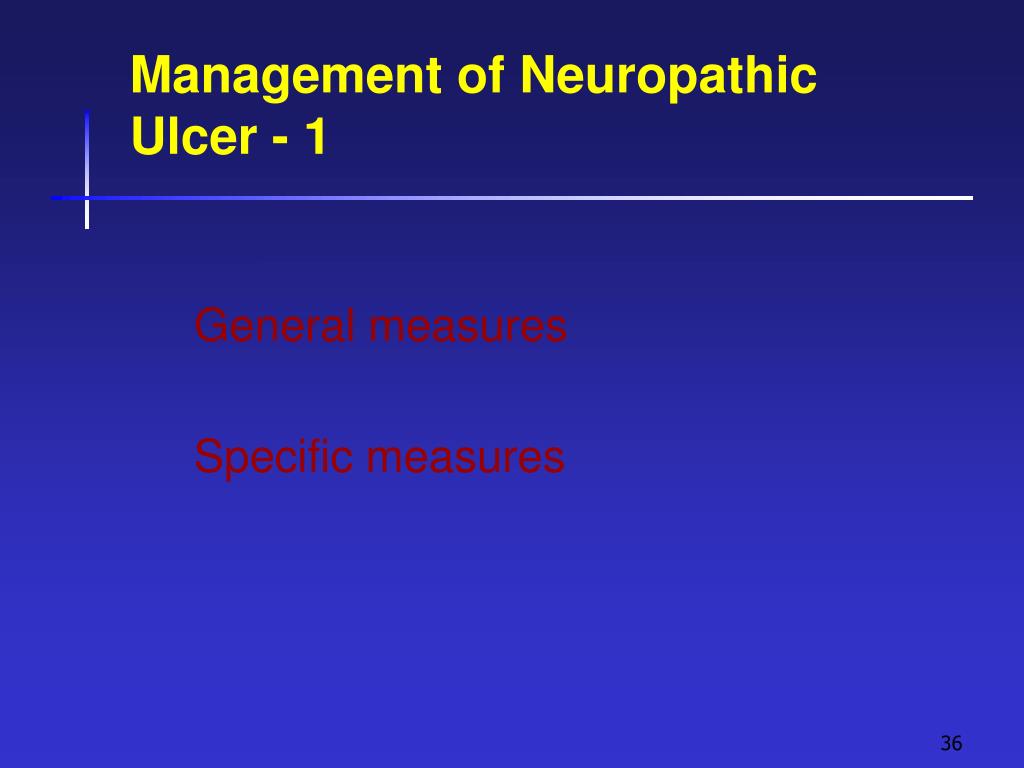 Management of Neuropathic Ulcer - 1

General measures

Specific measures

36